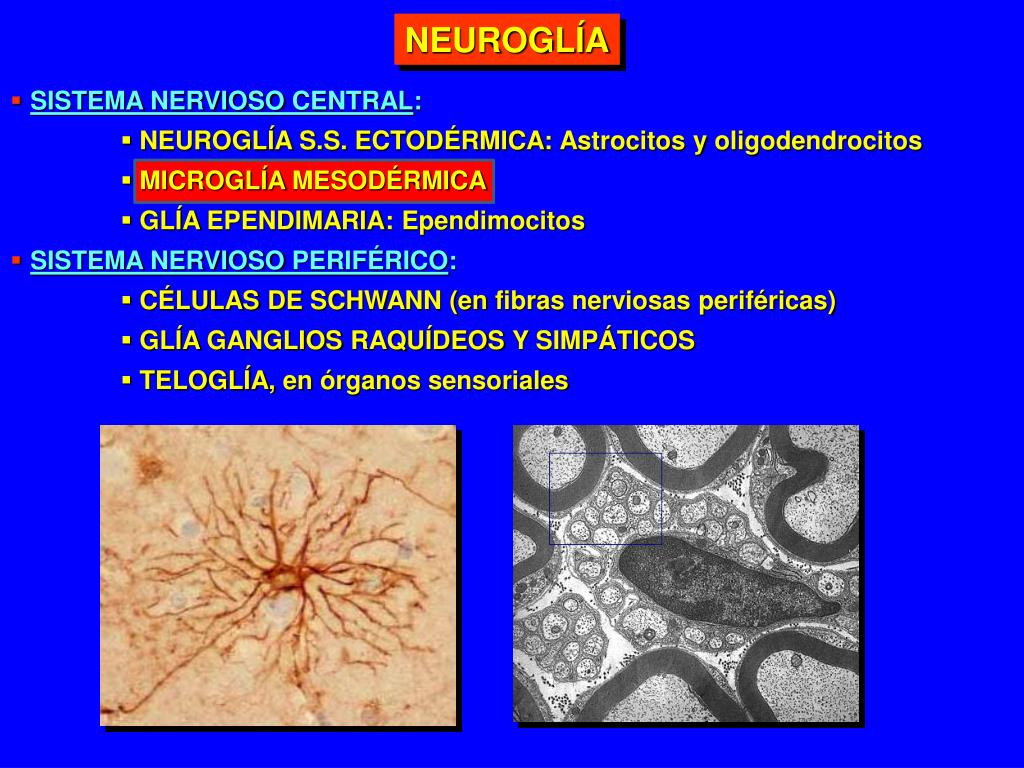 NEUROGLÍA

▪ SISTEMA NERVIOSO CENTRAL:

▪ NEUROGLÍA S.S. ECTODÉRMICA: Astrocitos y oligodendrocitos

▪ MICROGLÍA MESODÉRMICA

▪ GLÍA EPENDIMARIA: Ependimocitos

▪ SISTEMA NERVIOSO PERIFÉRICO:

▪ CÉLULAS DE SCHWANN (en fibras nerviosas periféricas)

▪ GLÍA GANGLIOS RAQUÍDEOS Y SIMPÁTICOS

▪ TELOGLÍA, en órganos sensoriales